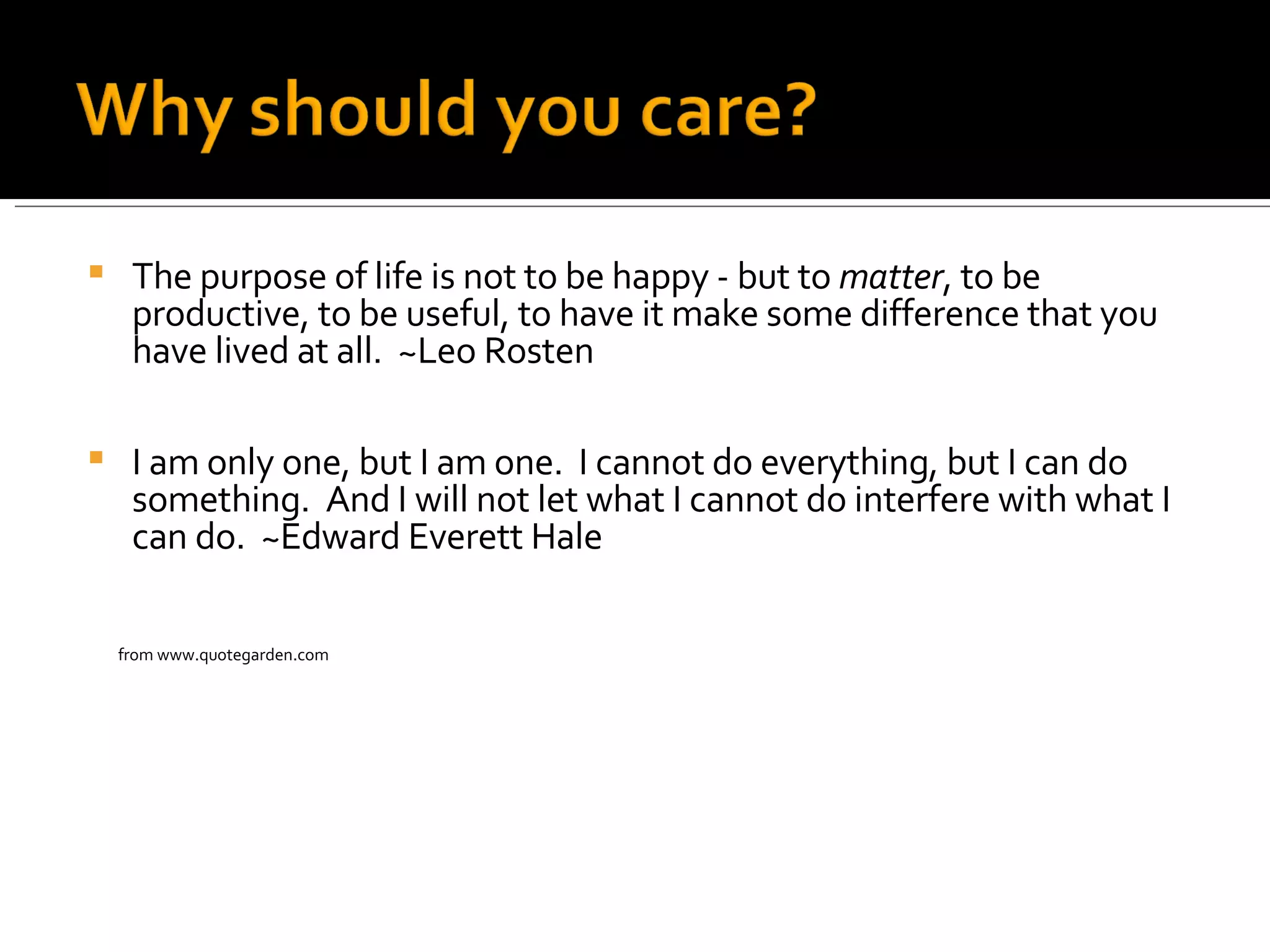 Why should you care?

The purpose of life is not to be happy - but to matter, to be productive, to be useful, to have it make some difference that you have lived at all. ~Leo Rosten

I am only one, but I am one. I cannot do everything, but I can do something. And I will not let what I cannot do interfere with what I can do. ~Edward Everett Hale

from www.quotegarden.com